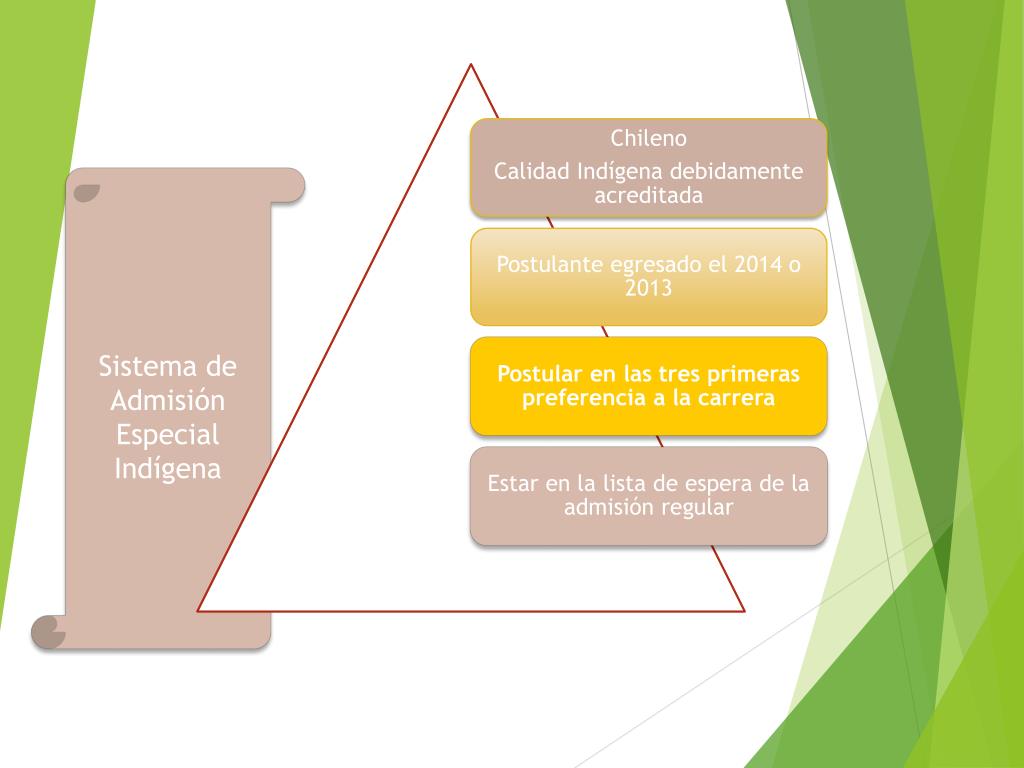 Sistema de Admisión Especial Indígena

Chileno

Calidad Indígena debidamente acreditada

Postulante egresado el 2014 o 2013

Postular en las tres primeras preferencia a la carrera

Estar en la lista de espera de la admisión regular